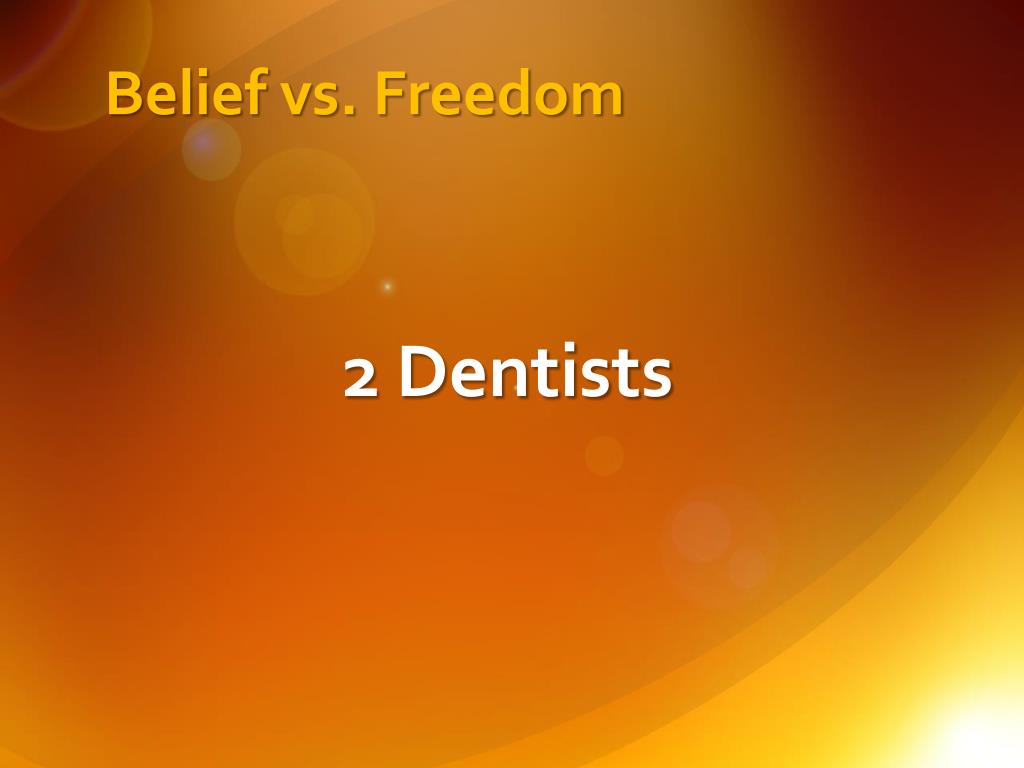 Belief vs. Freedom

2 Dentists